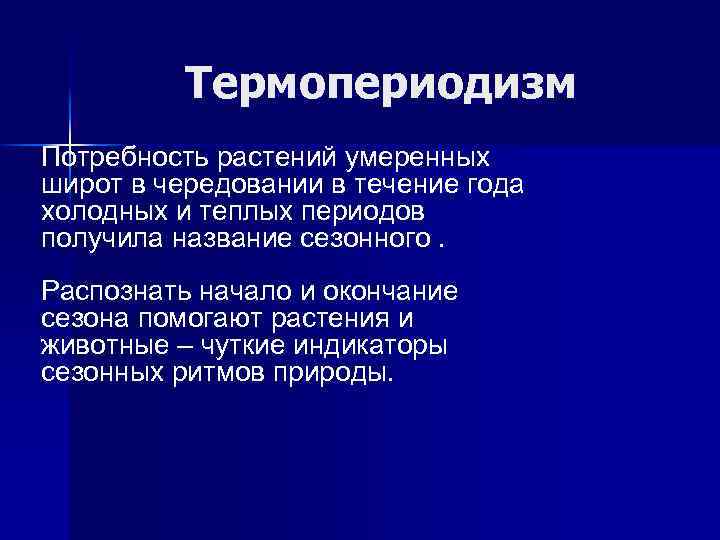 Термопериодизм

Потребность растений умеренных широт в чередовании в течение года холодных и теплых периодов получила название сезонного .

Распознать начало и окончание сезона помогают растения и животные – чуткие индикаторы сезонных ритмов природы.